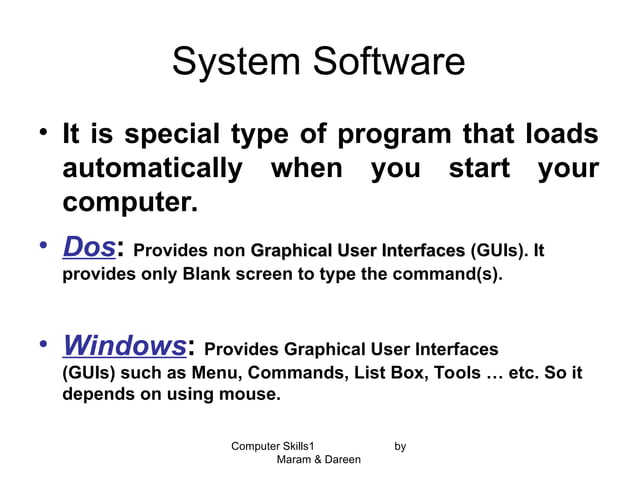 System Software

• It is special type of program that loads automatically when you start your computer.

• Dos: Provides non Graphical User Interfaces (GUIs). It provides only Blank screen to type the command(s).

• Windows: Provides Graphical User Interfaces (GUIs) such as Menu, Commands, List Box, Tools … etc. So it depends on using mouse.

Computer Skills1 by Maram & Dareen